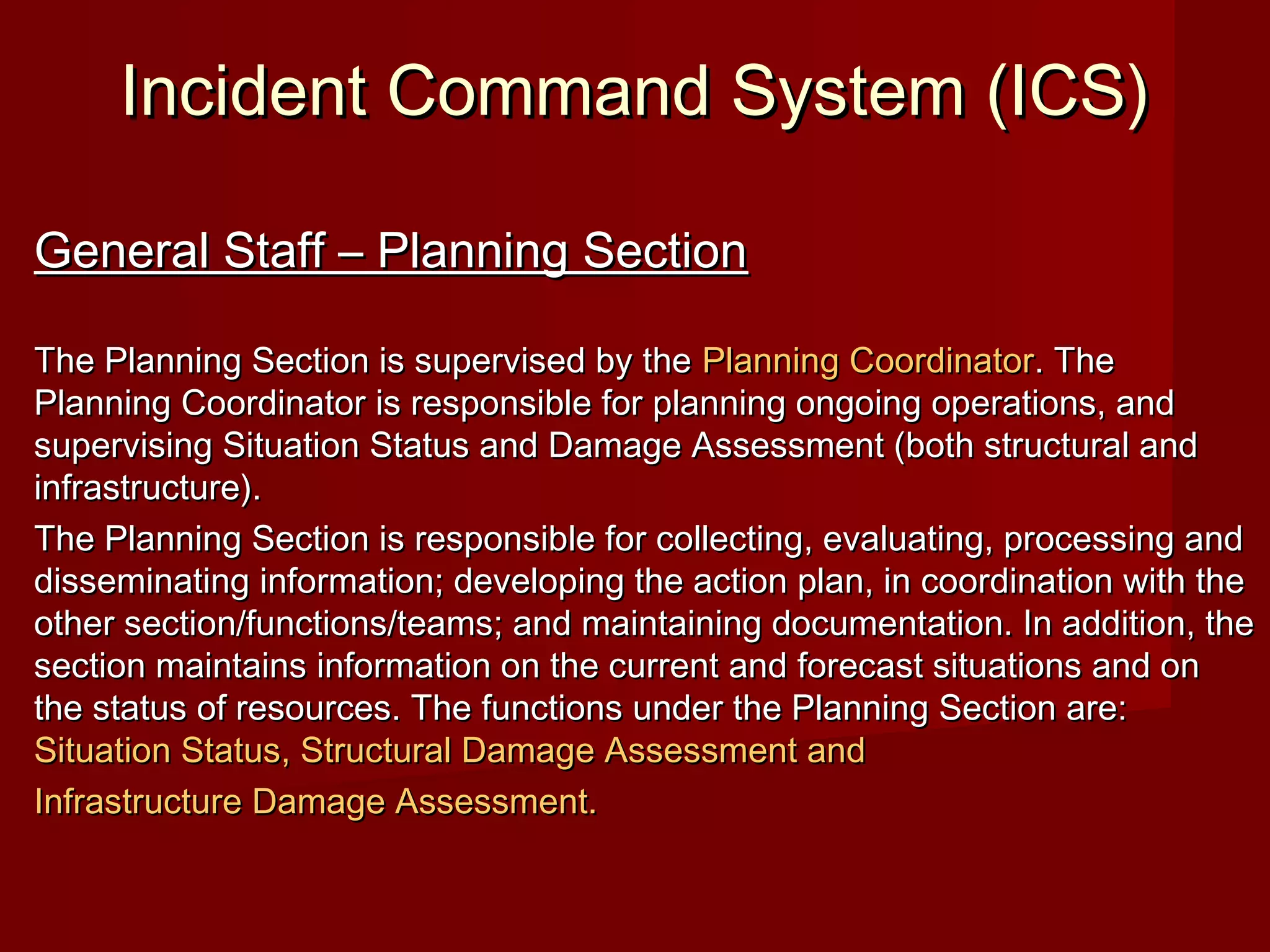 Incident Command System (ICS)

General Staff – Planning Section

The Planning Section is supervised by the Planning Coordinator. The Planning Coordinator is responsible for planning ongoing operations, and supervising Situation Status and Damage Assessment (both structural and infrastructure).

The Planning Section is responsible for collecting, evaluating, processing and disseminating information; developing the action plan, in coordination with the other section/functions/teams; and maintaining documentation. In addition, the section maintains information on the current and forecast situations and on the status of resources. The functions under the Planning Section are: Situation Status, Structural Damage Assessment and

Infrastructure Damage Assessment.